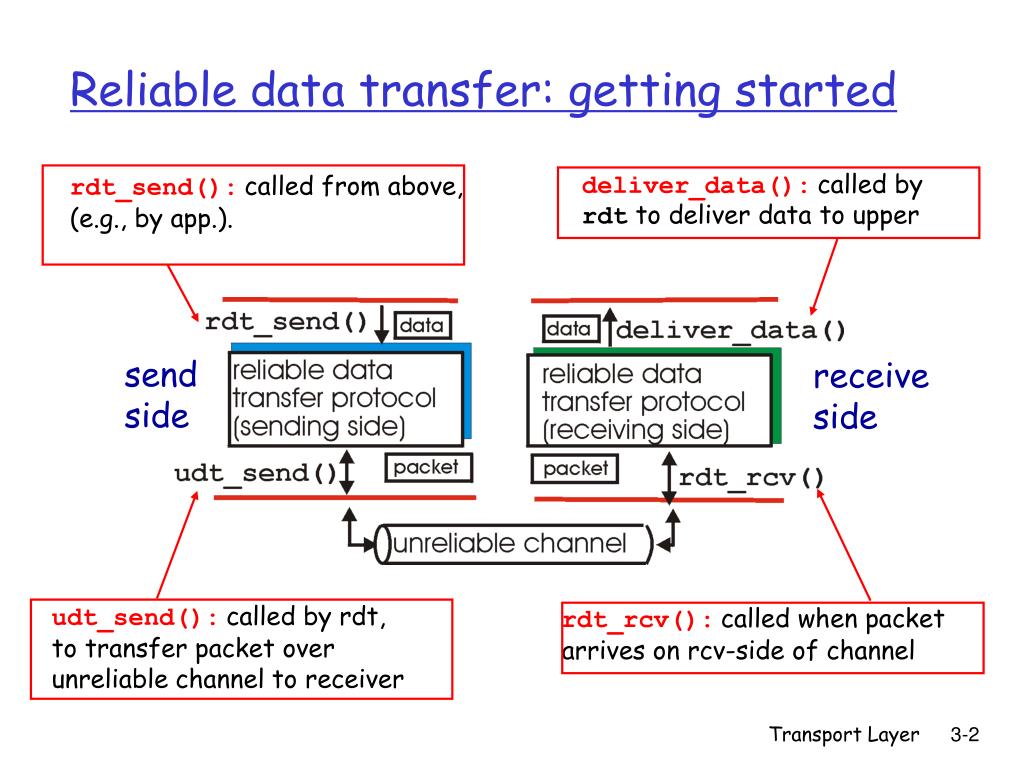 Reliable data transfer: getting started

rdt_send(): called from above, (e.g., by app.).

deliver_data(): called by rdt to deliver data to upper

rdt_send() data

data deliver_data()

send side

reliable data transfer protocol (sending side)

reliable data transfer protocol (receiving side)

receive side

udt_send() packet

packet rdt_rcv()

unreliable channel

udt_send(): called by rdt, to transfer packet over unreliable channel to receiver

rdt_rcv(): called when packet arrives on rcv-side of channel

Transport Layer 3-2